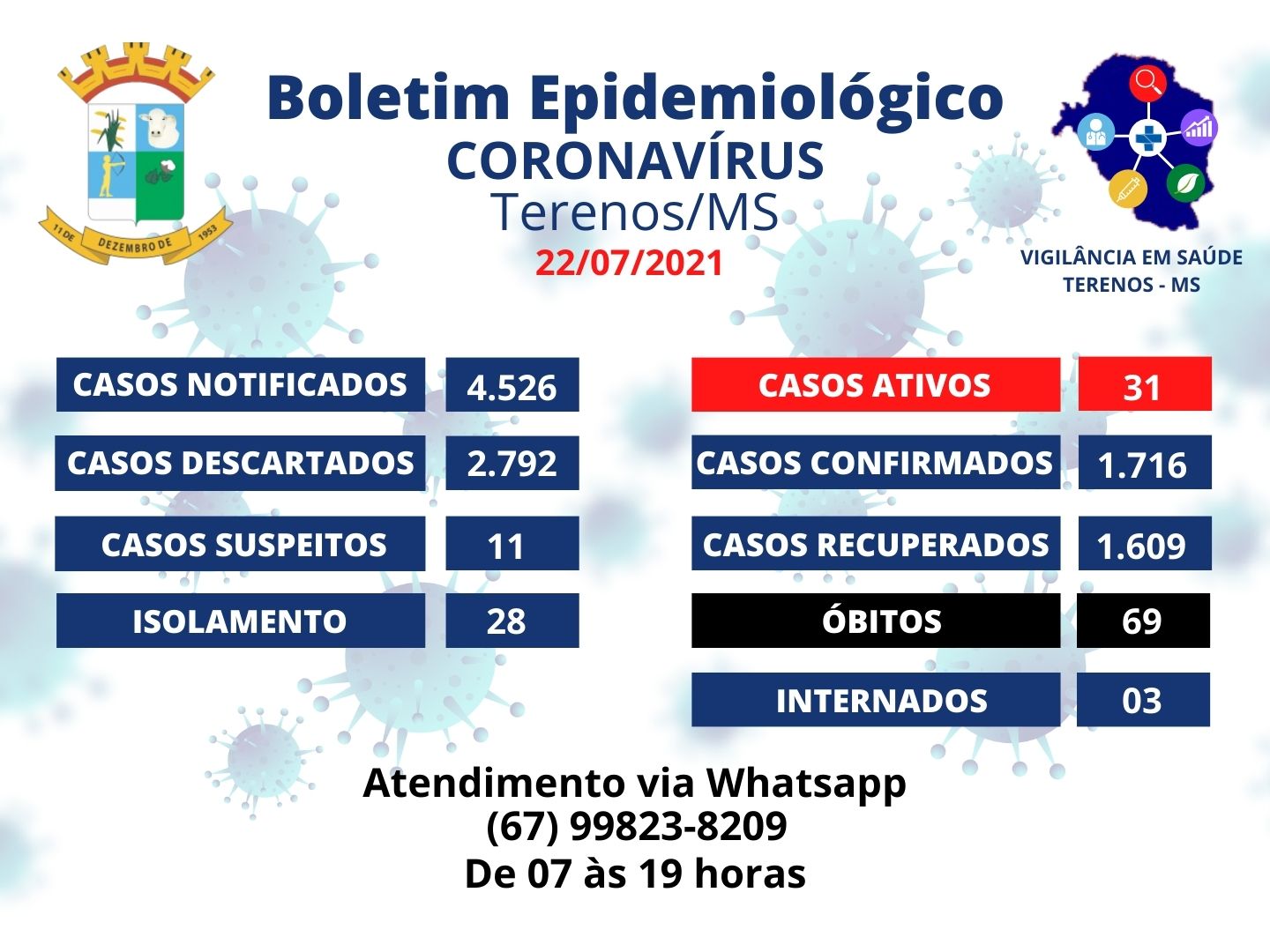 11 DE DEZEMBRO DE 1953

Boletim Epidemiológico
CORONAVÍRUS
Terenos/MS
22/07/2021

VIGILÂNCIA EM SAÚDE
TERENOS - MS

CASOS NOTIFICADOS 4.526
CASOS DESCARTADOS 2.792
CASOS SUSPEITOS 11
ISOLAMENTO 28

CASOS ATIVOS 31
CASOS CONFIRMADOS 1.716
CASOS RECUPERADOS 1.609
ÓBITOS 69
INTERNADOS 03

Atendimento via Whatsapp
(67) 99823-8209
De 07 às 19 horas